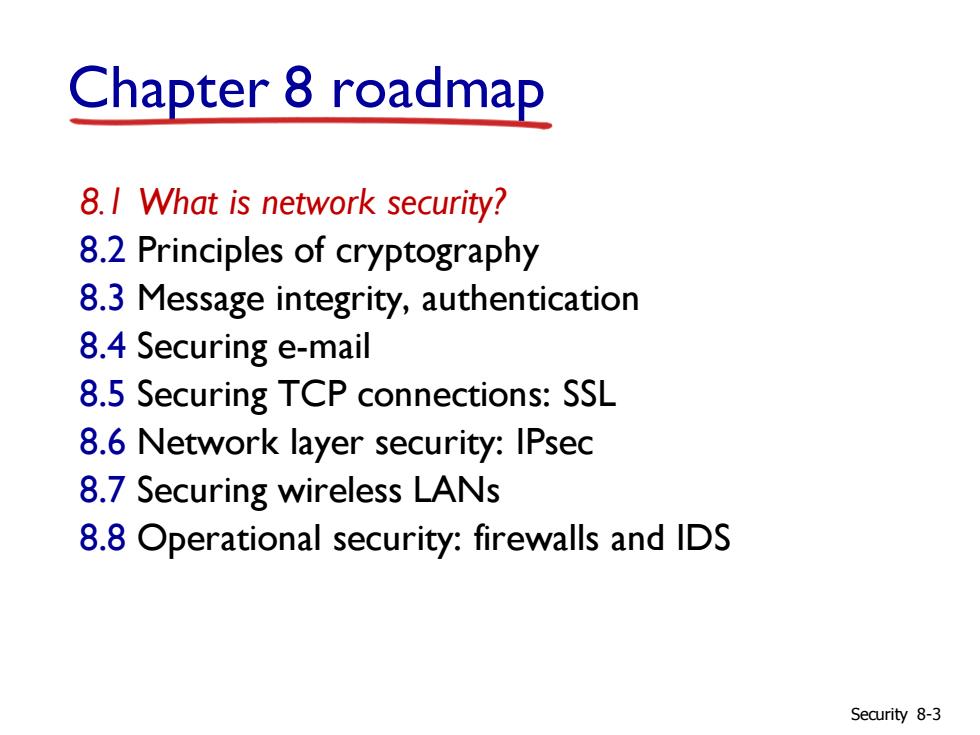 Chapter 8 roadmap

8.1 What is network security?
8.2 Principles of cryptography
8.3 Message integrity, authentication
8.4 Securing e-mail
8.5 Securing TCP connections: SSL
8.6 Network layer security: IPsec
8.7 Securing wireless LANs
8.8 Operational security: firewalls and IDS

Security 8-3